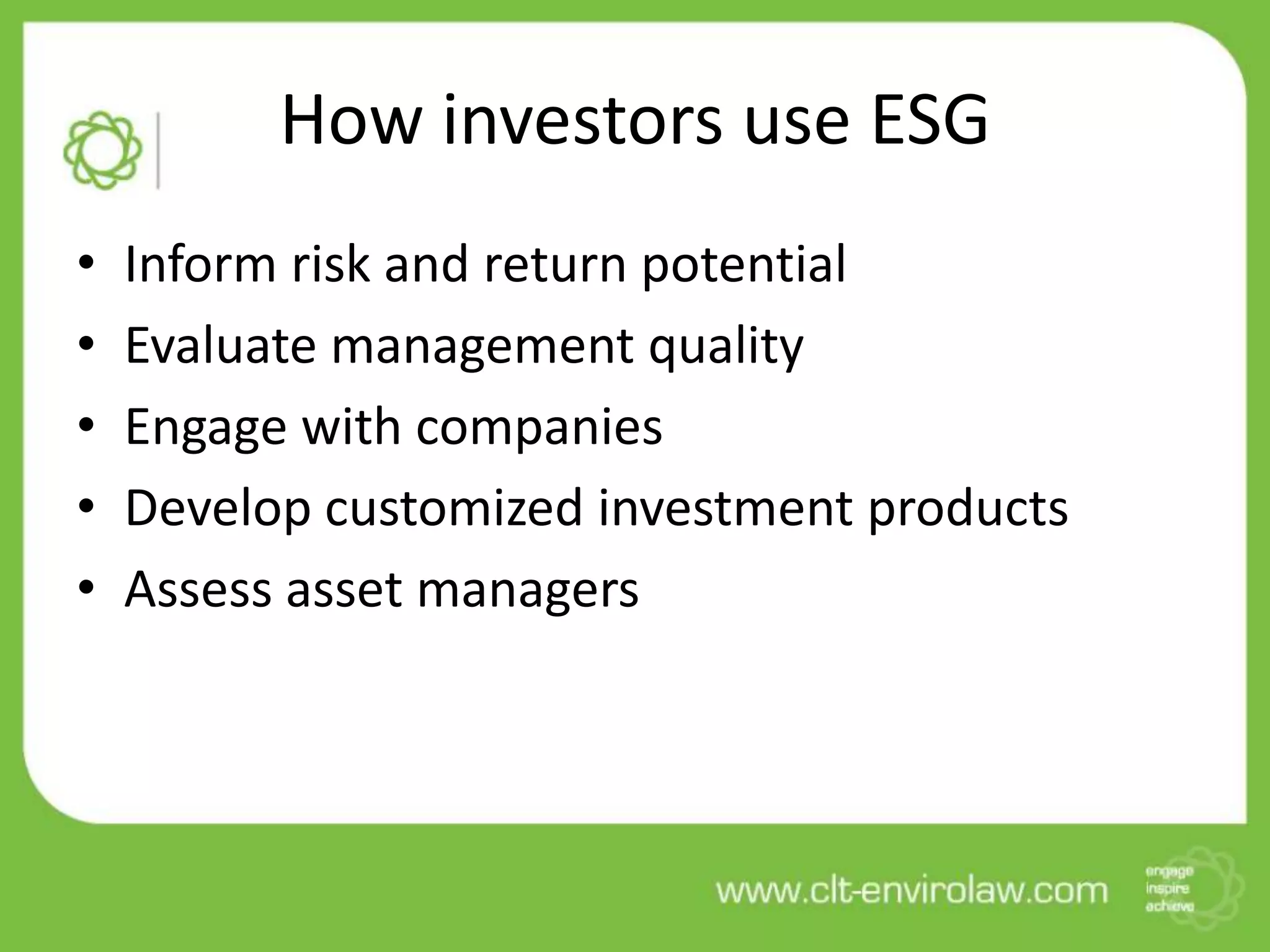 How investors use ESG

• Inform risk and return potential
• Evaluate management quality
• Engage with companies
• Develop customized investment products
• Assess asset managers

www.clt-envirolaw.com

engage
inspire
achieve